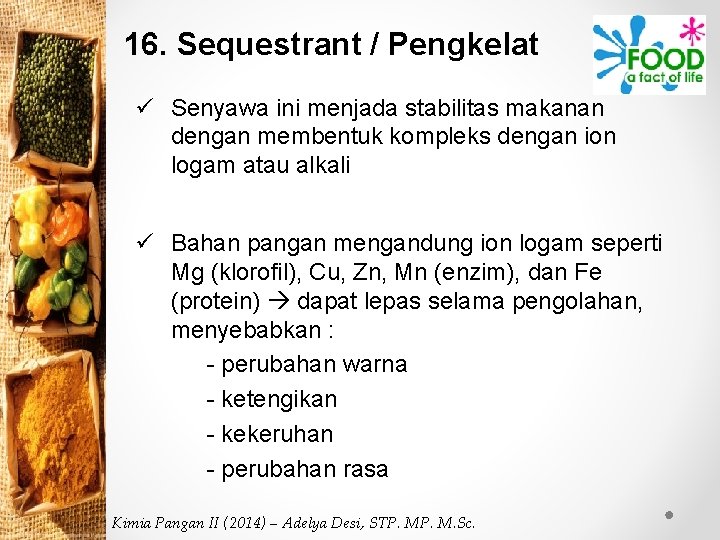 16. Sequestrant / Pengkelat

FOOD
a fact of life

✓ Senyawa ini menjada stabilitas makanan dengan membentuk kompleks dengan ion logam atau alkali

✓ Bahan pangan mengandung ion logam seperti Mg (klorofil), Cu, Zn, Mn (enzim), dan Fe (protein) → dapat lepas selama pengolahan, menyebabkan :

- perubahan warna
- ketengikan
- kekeruhan
- perubahan rasa

Kimia Pangan II (2014) – Adelya Desi, STP. MP. M.Sc.